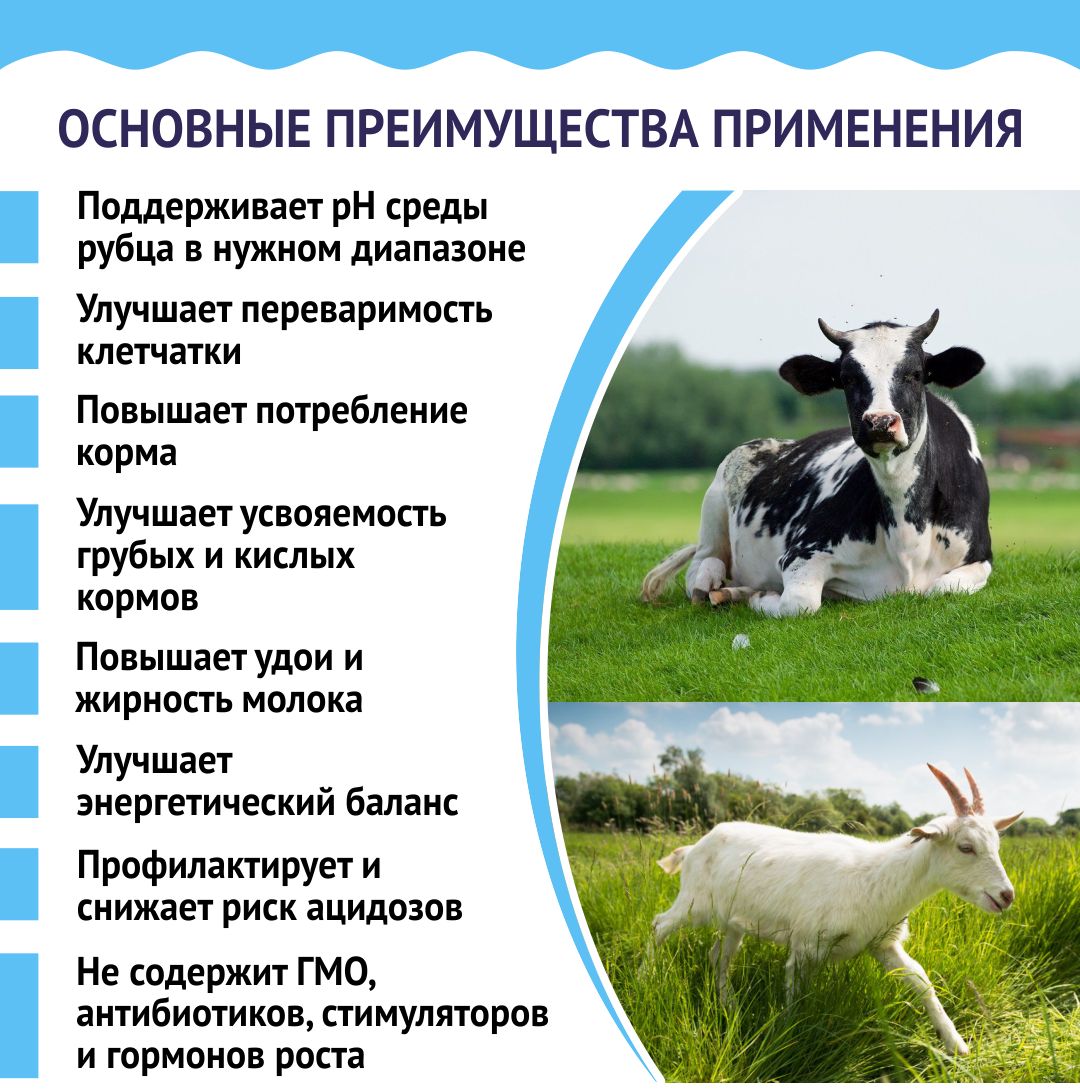 ОСНОВНЫЕ ПРЕИМУЩЕСТВА ПРИМЕНЕНИЯ

Поддерживает pH среды рубца в нужном диапазоне

Улучшает переваримость клетчатки

Повышает потребление корма

Улучшает усвояемость грубых и кислых кормов

Повышает удои и жирность молока

Улучшает энергетический баланс

Профилактирует и снижает риск ацидозов

Не содержит ГМО, антибиотиков, стимуляторов и гормонов роста